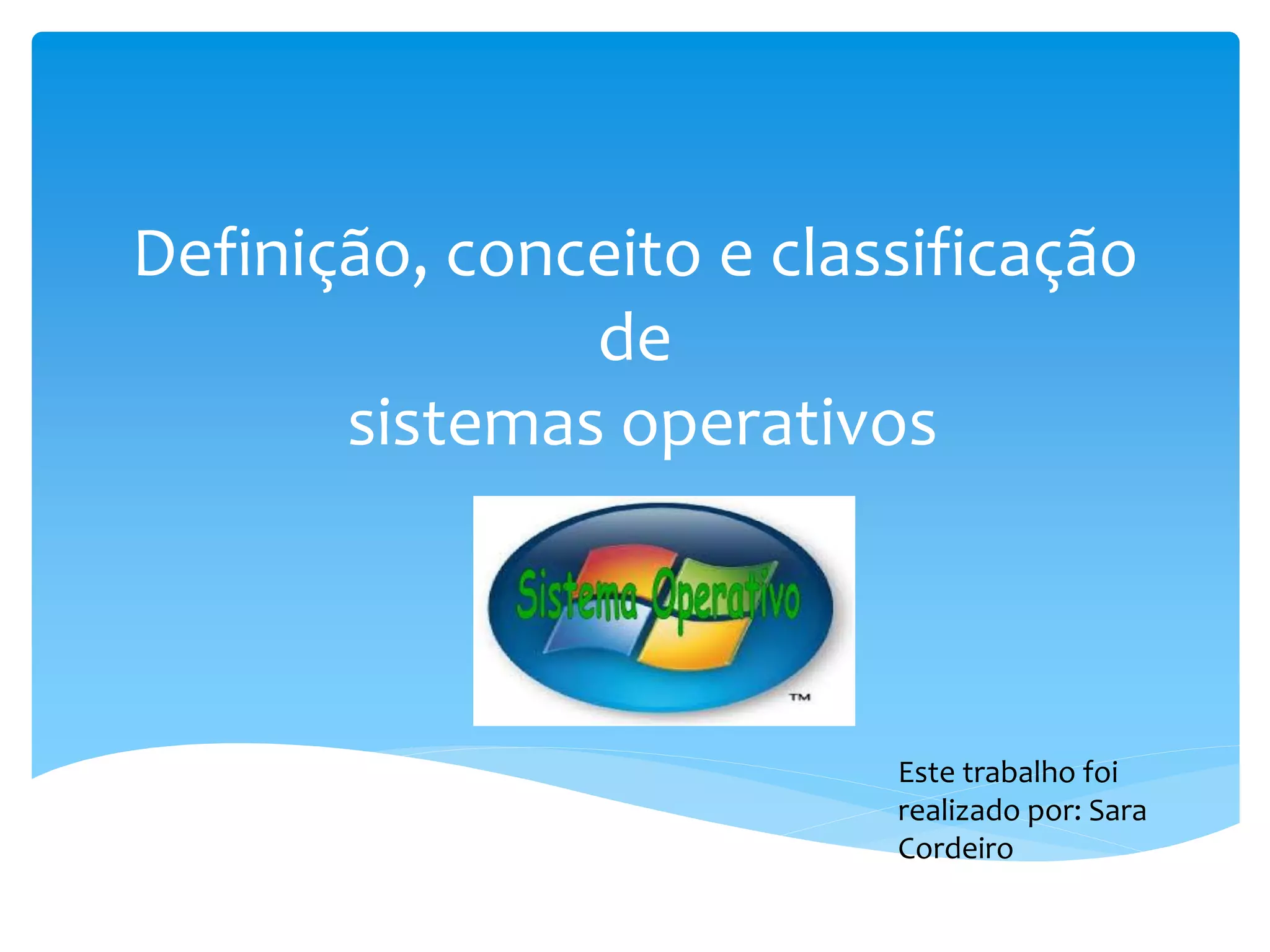 Definição, conceito e classificação de sistemas operativos

Sistema Operativo

TM

Este trabalho foi realizado por: Sara Cordeiro